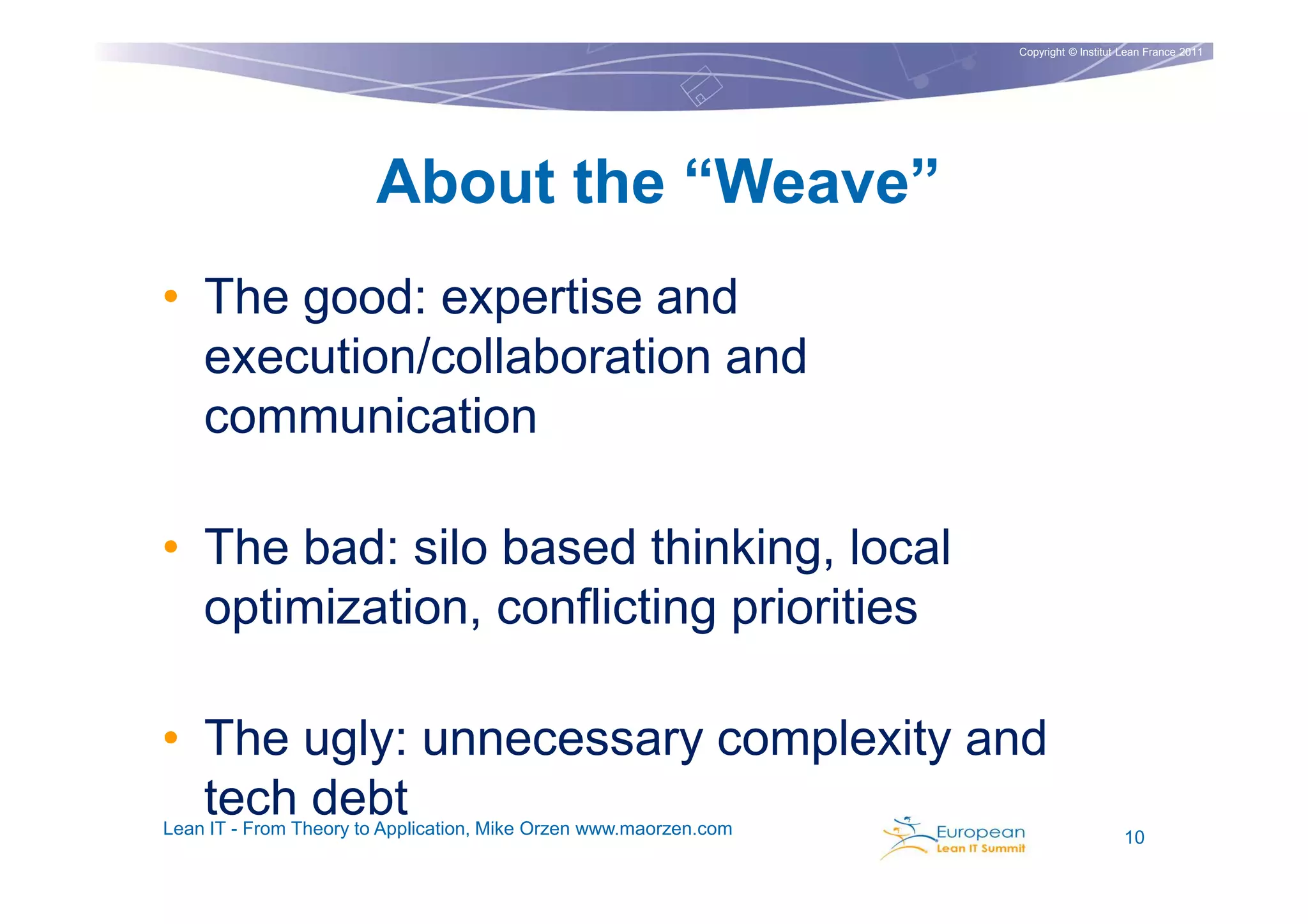 Copyright © Institut Lean France 2011

About the “Weave”

• The good: expertise and execution/collaboration and communication

• The bad: silo based thinking, local optimization, conflicting priorities

• The ugly: unnecessary complexity and tech debt

Lean IT - From Theory to Application, Mike Orzen www.maorzen.com

European Lean IT Summit

10